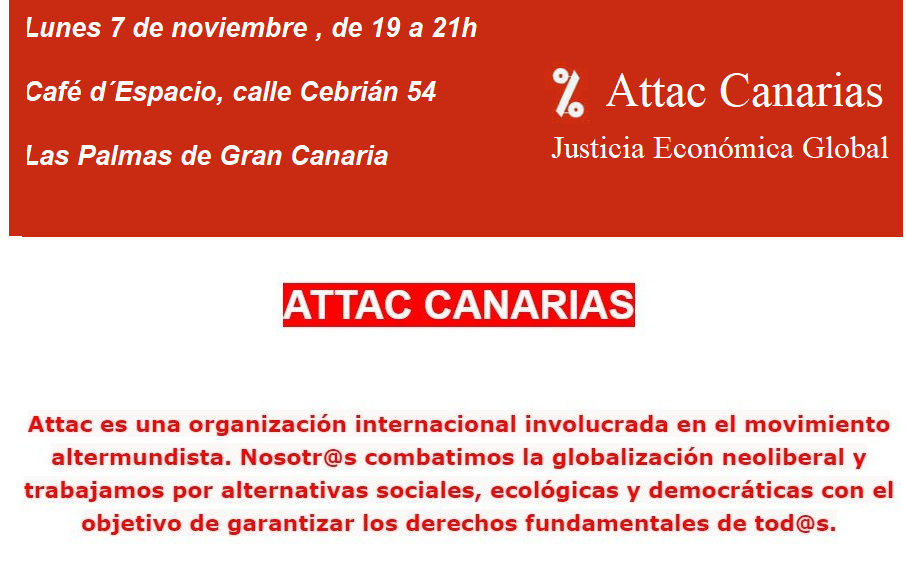 Lunes 7 de noviembre , de 19 a 21h

Café d´Espacio, calle Cebrián 54

Las Palmas de Gran Canaria

% Attac Canarias
Justicia Económica Global

ATTAC CANARIAS

Attac es una organización internacional involucrada en el movimiento altermundista. Nosotr@s combatimos la globalización neoliberal y trabajamos por alternativas sociales, ecológicas y democráticas con el objetivo de garantizar los derechos fundamentales de tod@s.